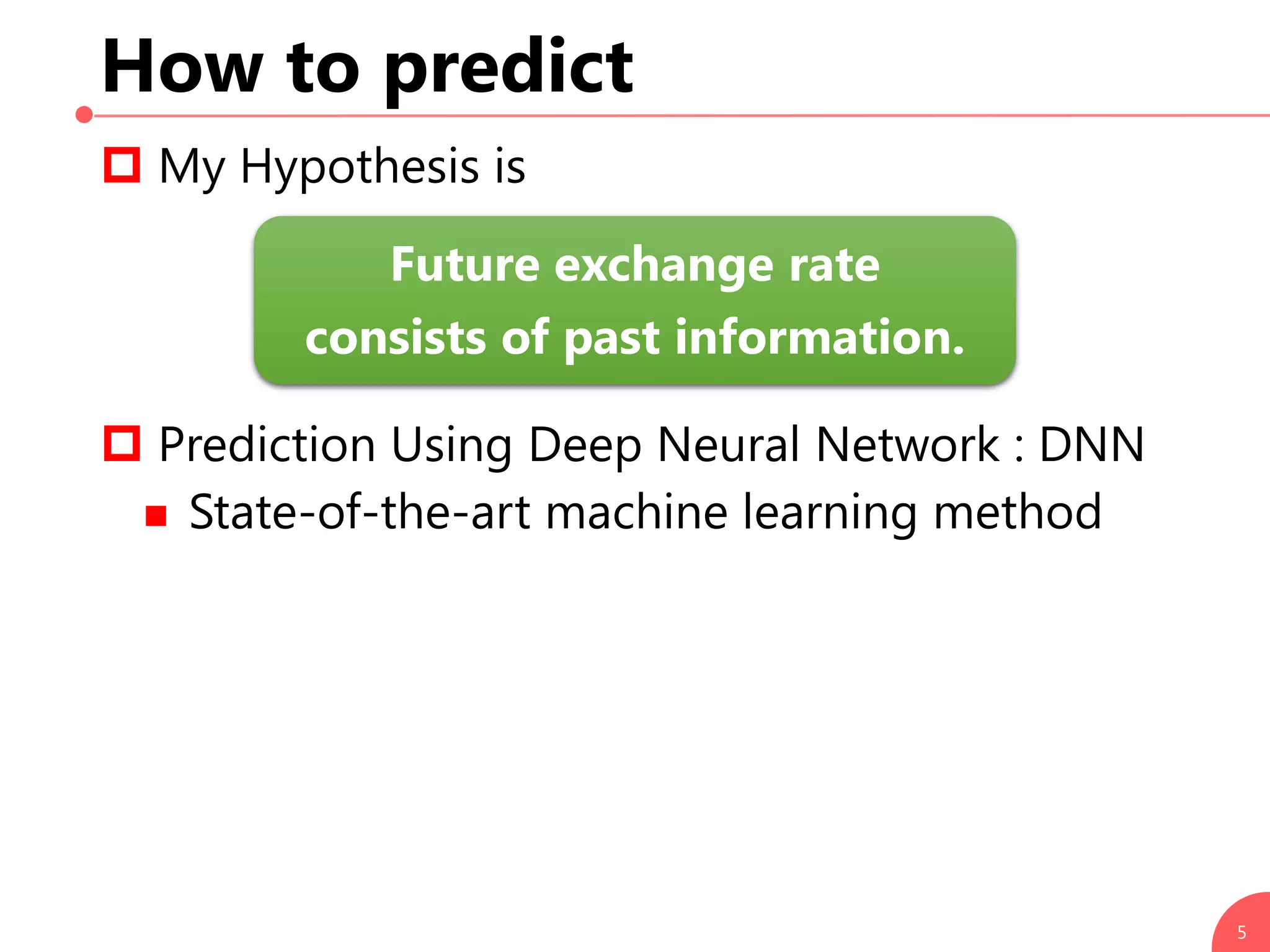 How to predict

My Hypothesis is

Future exchange rate
consists of past information.

Prediction Using Deep Neural Network : DNN

State-of-the-art machine learning method

5